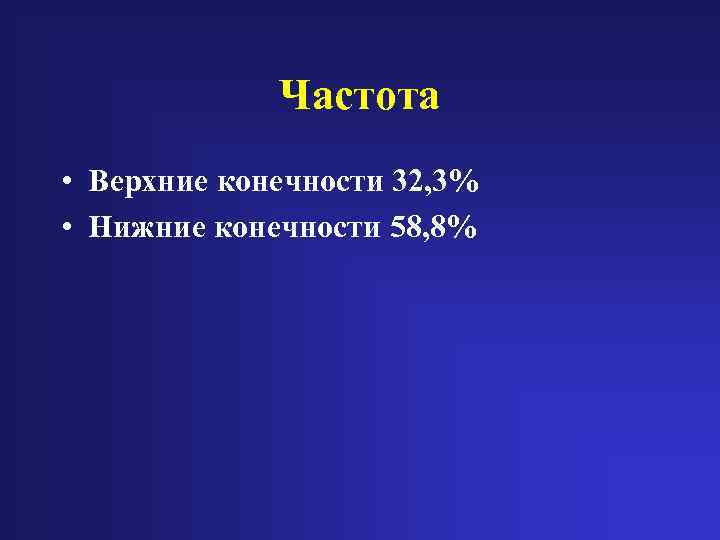 Частота

• Верхние конечности 32,3%
• Нижние конечности 58,8%